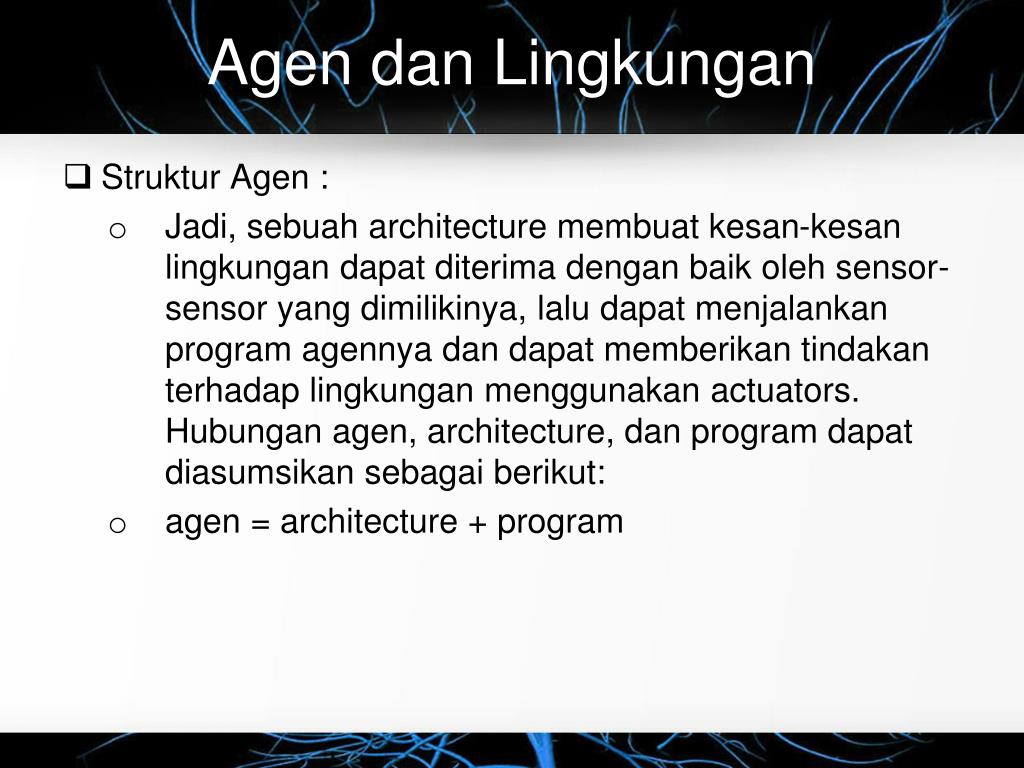 Agen dan Lingkungan

❑ Struktur Agen :

o Jadi, sebuah architecture membuat kesan-kesan lingkungan dapat diterima dengan baik oleh sensor-sensor yang dimilikinya, lalu dapat menjalankan program agennya dan dapat memberikan tindakan terhadap lingkungan menggunakan actuators. Hubungan agen, architecture, dan program dapat diasumsikan sebagai berikut:

o agen = architecture + program